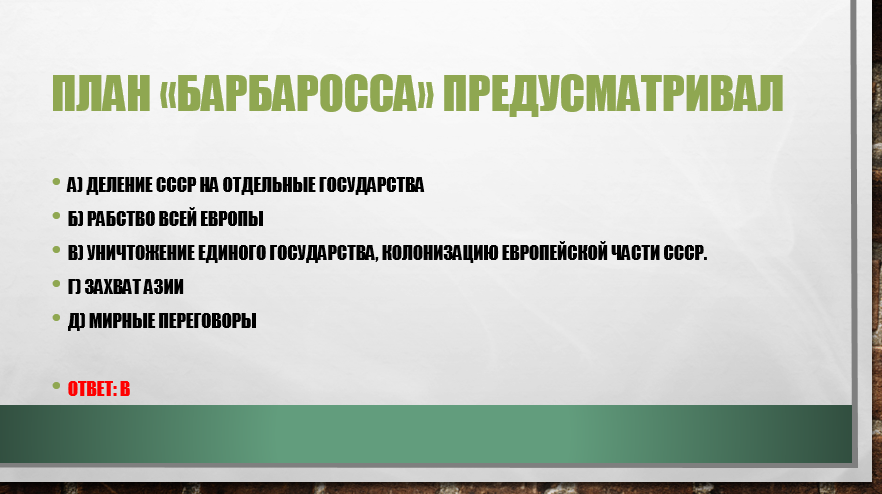 ПЛАН «БАРБАРОССА» ПРЕДУСМАТРИВАЛ

• А) ДЕЛЕНИЕ СССР НА ОТДЕЛЬНЫЕ ГОСУДАРСТВА
• Б) РАБСТВО ВСЕЙ ЕВРОПЫ
• В) УНИЧТОЖЕНИЕ ЕДИНОГО ГОСУДАРСТВА, КОЛОНИЗАЦИЮ ЕВРОПЕЙСКОЙ ЧАСТИ СССР.
• Г) ЗАХВАТ АЗИИ
• Д) МИРНЫЕ ПЕРЕГОВОРЫ

• ОТВЕТ: В